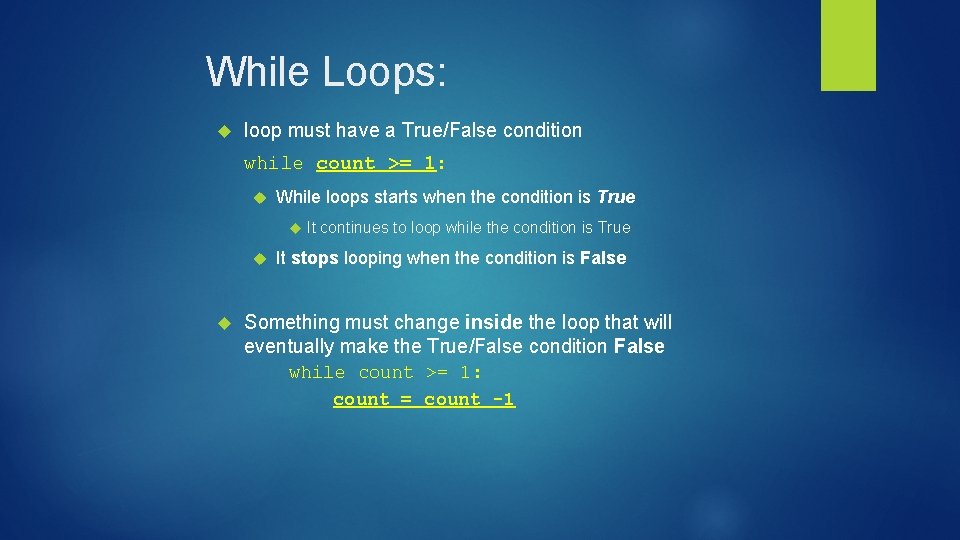 While Loops:

loop must have a True/False condition

while count >= 1:

While loops starts when the condition is True

It continues to loop while the condition is True

It stops looping when the condition is False

Something must change inside the loop that will eventually make the True/False condition False

while count >= 1:
    count = count -1